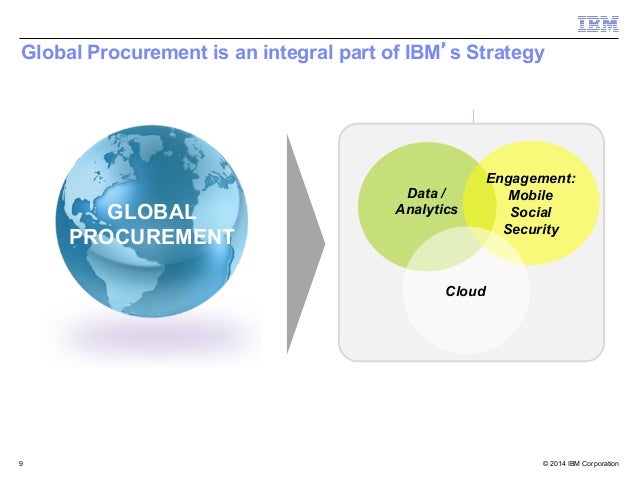 IBM

Global Procurement is an integral part of IBM's Strategy

GLOBAL PROCUREMENT

Data / Analytics

Engagement: Mobile Social Security

Cloud

9

© 2014 IBM Corporation